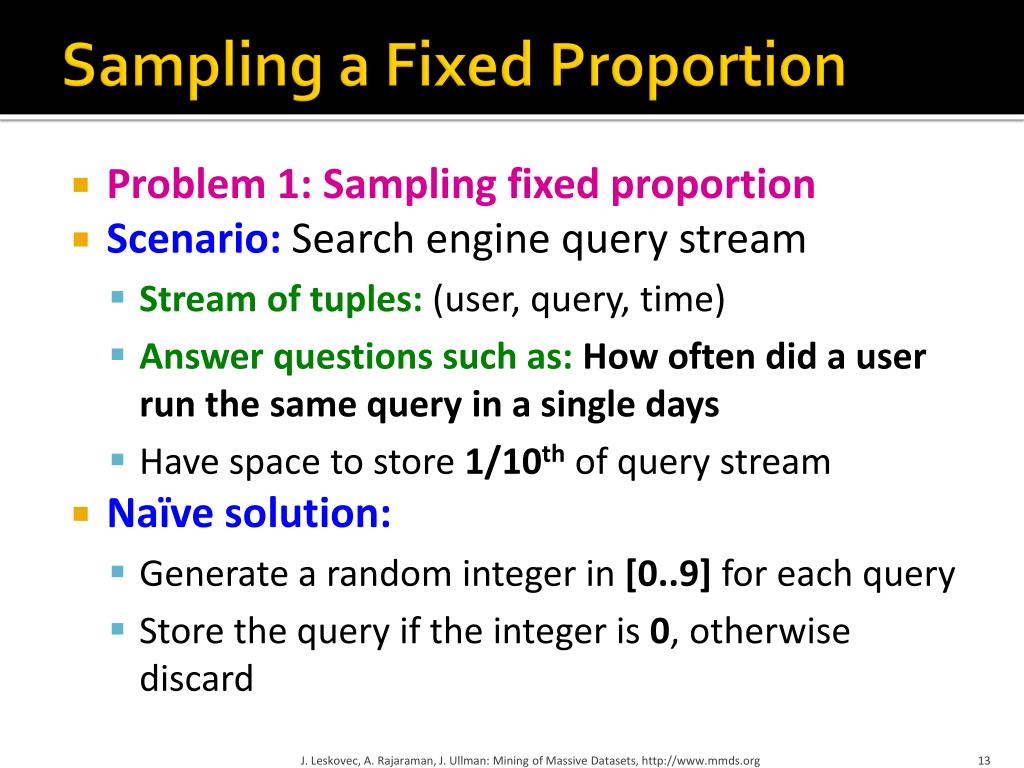 Sampling a Fixed Proportion

Problem 1: Sampling fixed proportion

Scenario: Search engine query stream

Stream of tuples: (user, query, time)

Answer questions such as: How often did a user run the same query in a single days

Have space to store 1/10$^{th}$ of query stream

Naïve solution:

Generate a random integer in [0..9] for each query

Store the query if the integer is 0, otherwise discard

J. Leskovec, A. Rajaraman, J. Ullman: Mining of Massive Datasets, http://www.mmds.org

13